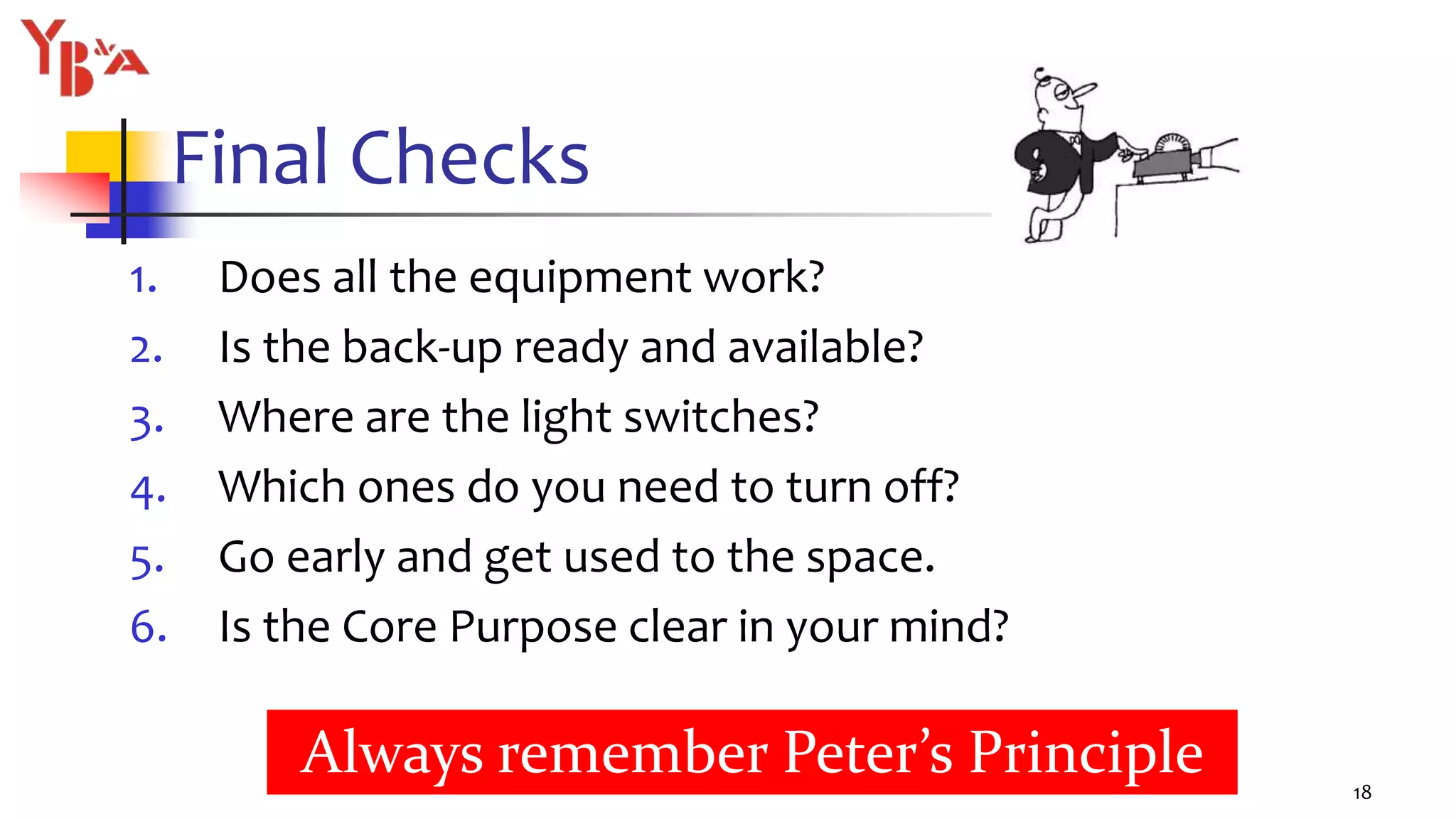 YB&A

Final Checks

1. Does all the equipment work?
2. Is the back-up ready and available?
3. Where are the light switches?
4. Which ones do you need to turn off?
5. Go early and get used to the space.
6. Is the Core Purpose clear in your mind?

Always remember Peter's Principle

18